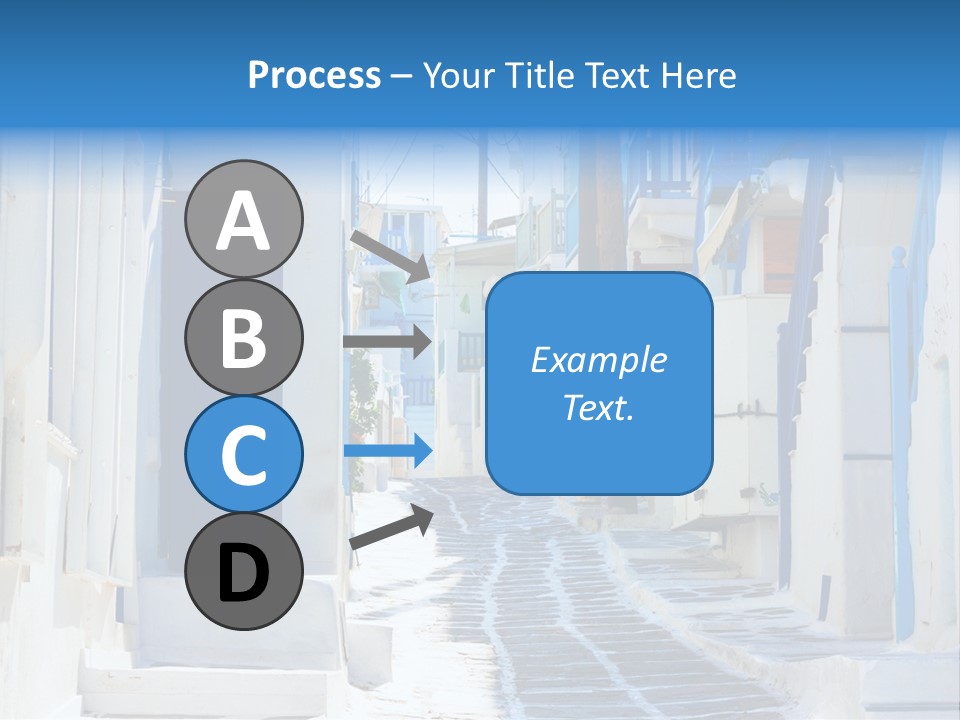 Process – Your Title Text Here

A

B

C

D

Example Text.